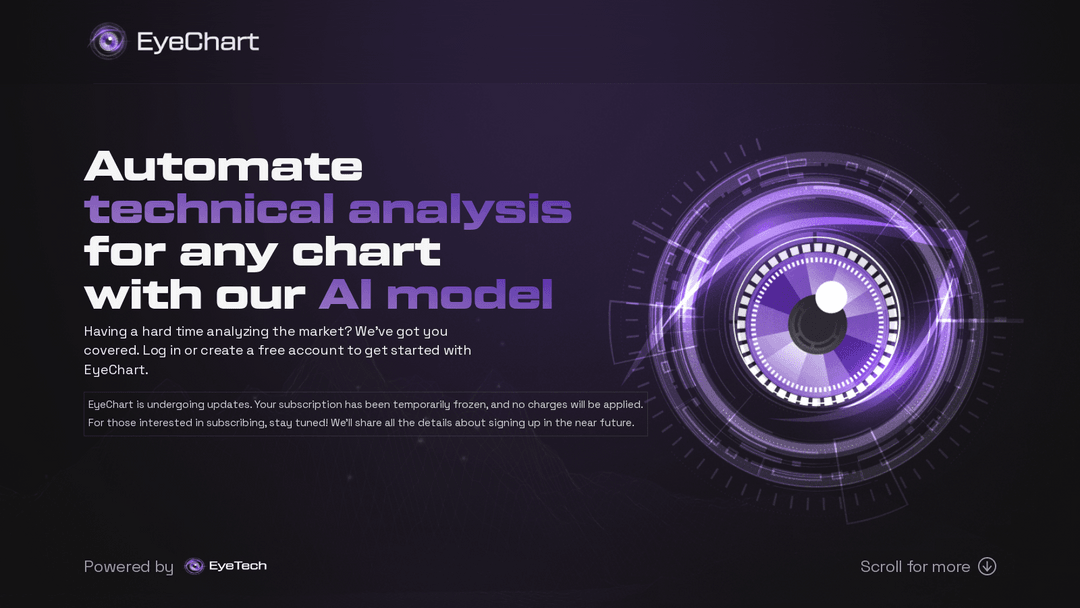 EyeChart

Automate technical analysis for any chart with our AI model

Having a hard time analyzing the market? We've got you covered. Log in or create a free account to get started with EyeChart.

EyeChart is undergoing updates. Your subscription has been temporarily frozen, and no charges will be applied. For those interested in subscribing, stay tuned! We'll share all the details about signing up in the near future.

Powered by EyeTech

Scroll for more